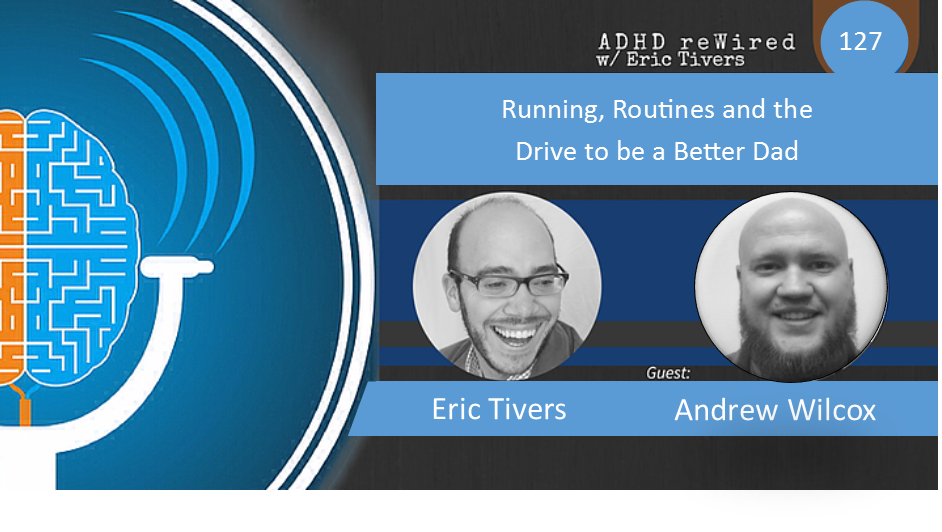 ADHD reWired
w/ Eric Tivers

127

Running, Routines and the Drive to be a Better Dad

Guest:

Eric Tivers

Andrew Wilcox